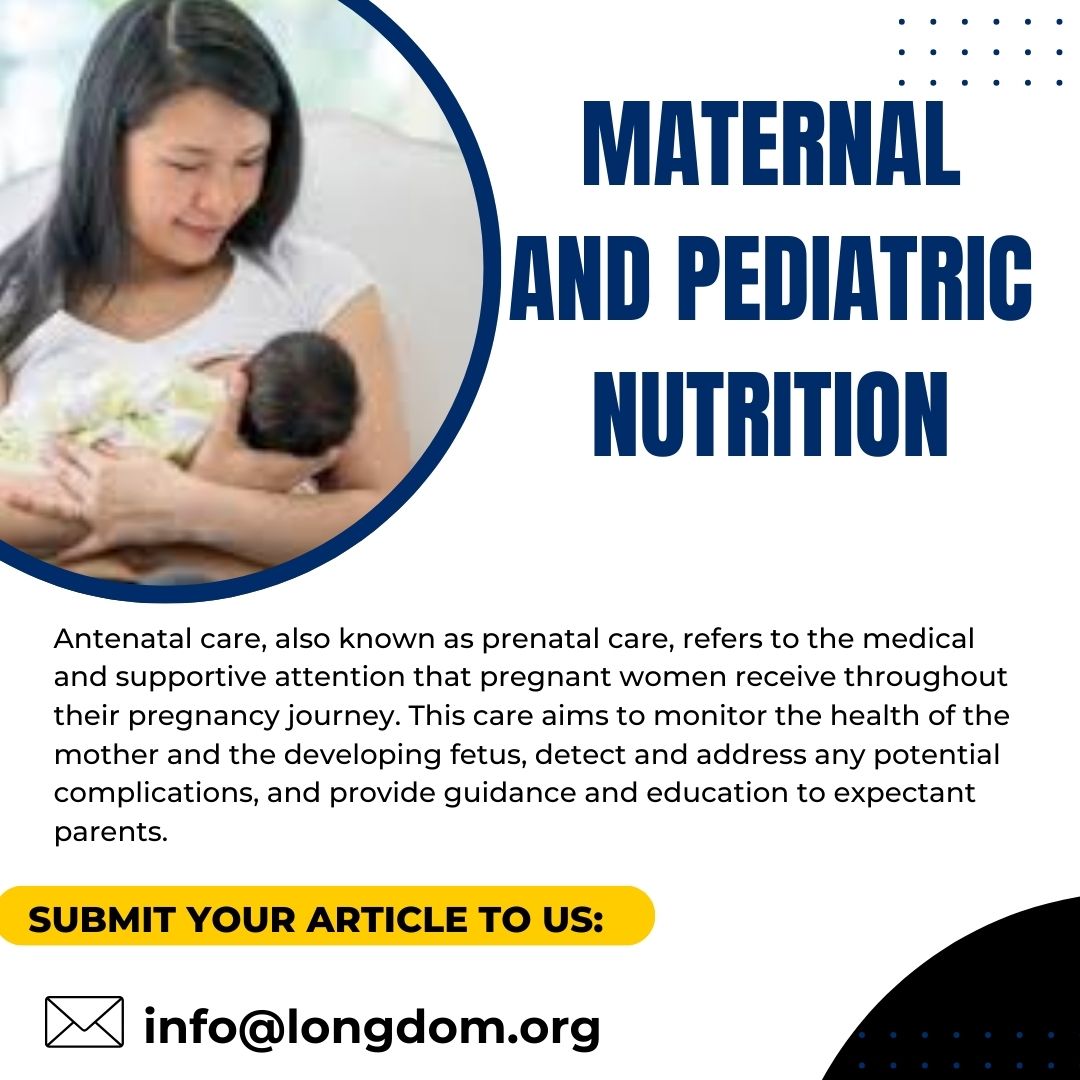 MATERNAL AND PEDIATRIC NUTRITION

Antenatal care, also known as prenatal care, refers to the medical and supportive attention that pregnant women receive throughout their pregnancy journey. This care aims to monitor the health of the mother and the developing fetus, detect and address any potential complications, and provide guidance and education to expectant parents.

SUBMIT YOUR ARTICLE TO US:

info@longdom.org